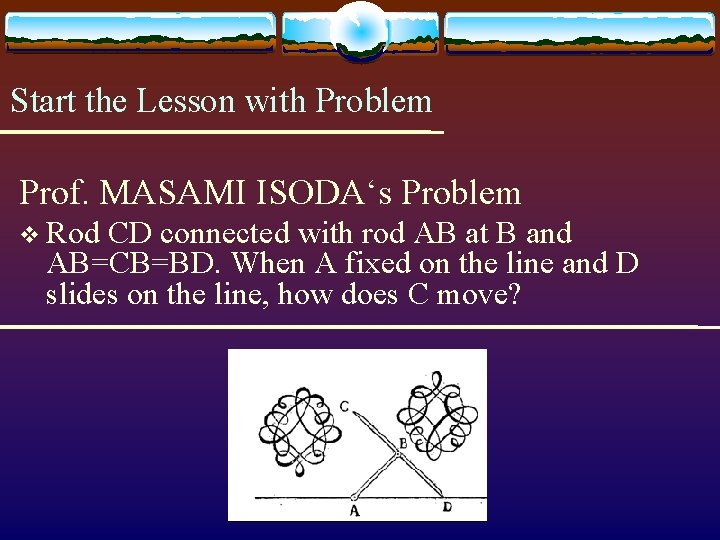 Start the Lesson with Problem

Prof. MASAMI ISODA‘s Problem

❖ Rod CD connected with rod AB at B and AB=CB=BD. When A fixed on the line and D slides on the line, how does C move?

C

B

A

D